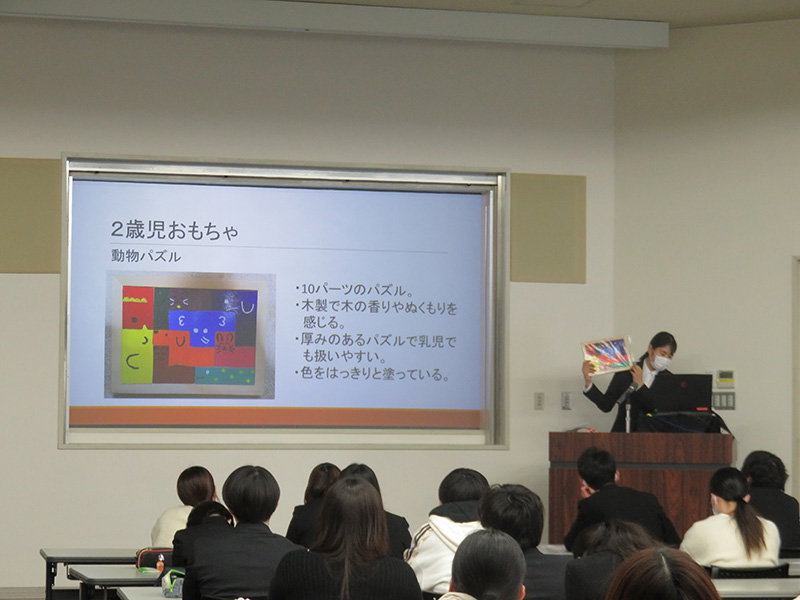 2歳児おもちゃ

動物パズル

・10パーツのパズル。
・木製で木の香りやぬくもりを感じる。
・厚みのあるパズルで乳児でも扱いやすい。
・色をはっきりと塗っている。